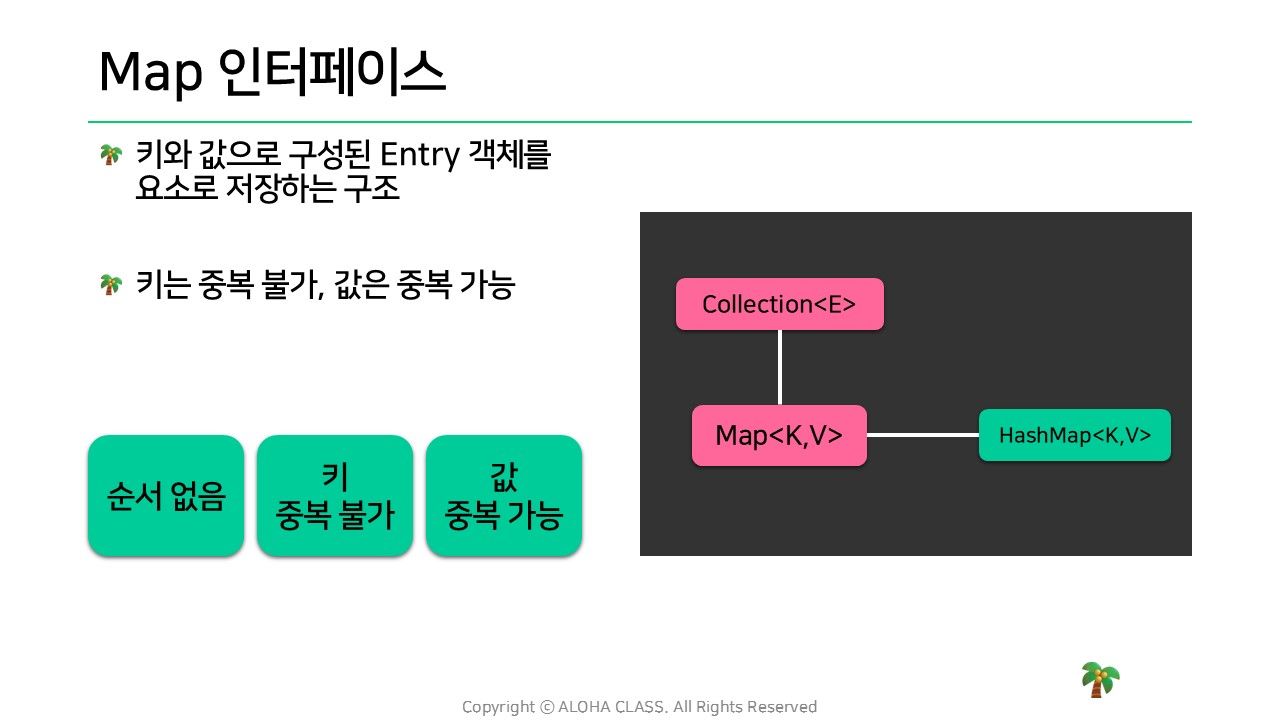 Map 인터페이스

키와 값으로 구성된 Entry 객체를 요소로 저장하는 구조

키는 중복 불가, 값은 중복 가능

순서 없음

키
중복 불가

값
중복 가능

Collection<E>

Map<K,V>

HashMap<K,V>

Copyright © ALOHA CLASS. All Rights Reserved